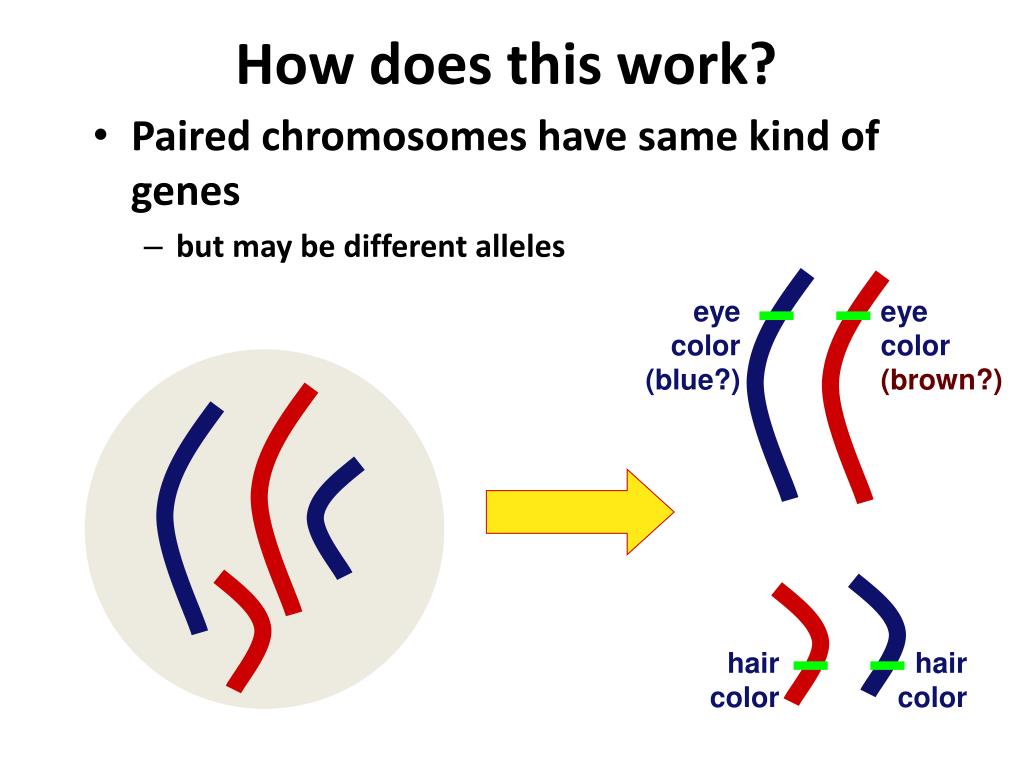 How does this work?

• Paired chromosomes have same kind of genes

– but may be different alleles

eye color (blue?)

eye color (brown?)

hair color

hair color